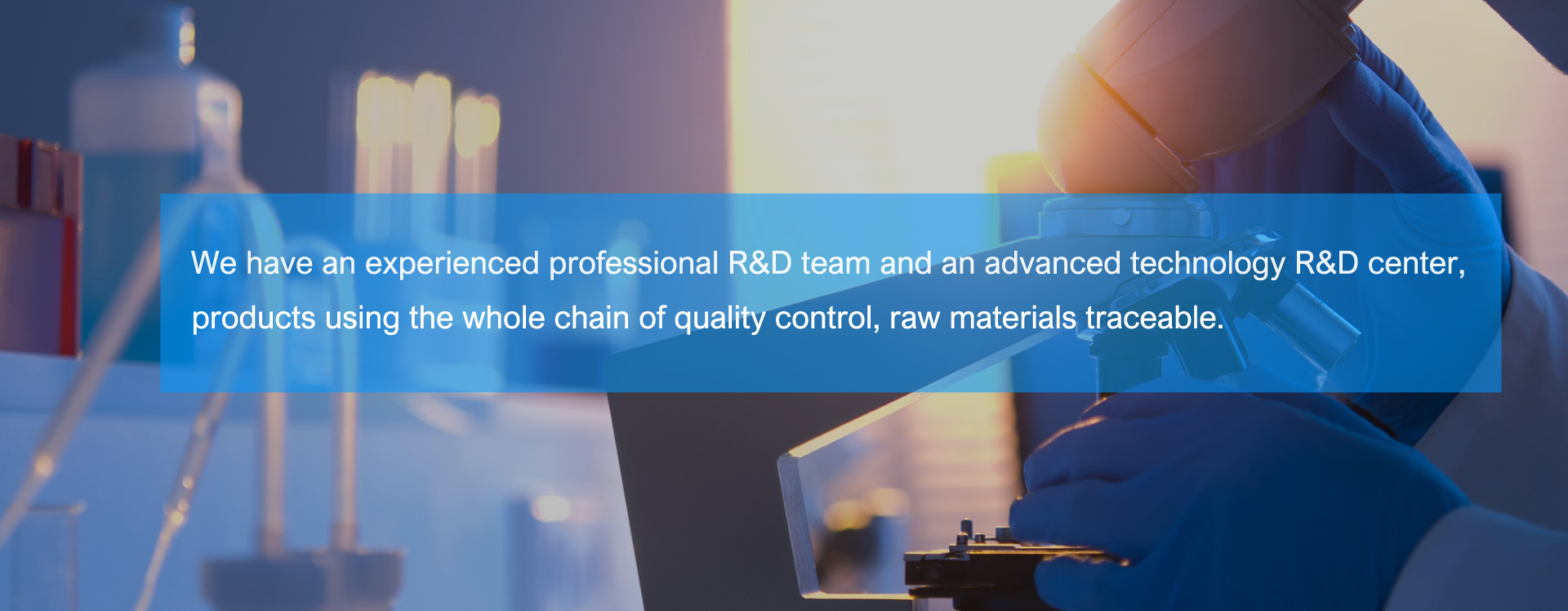 We have an experienced professional R&D team and an advanced technology R&D center, products using the whole chain of quality control, raw materials traceable.